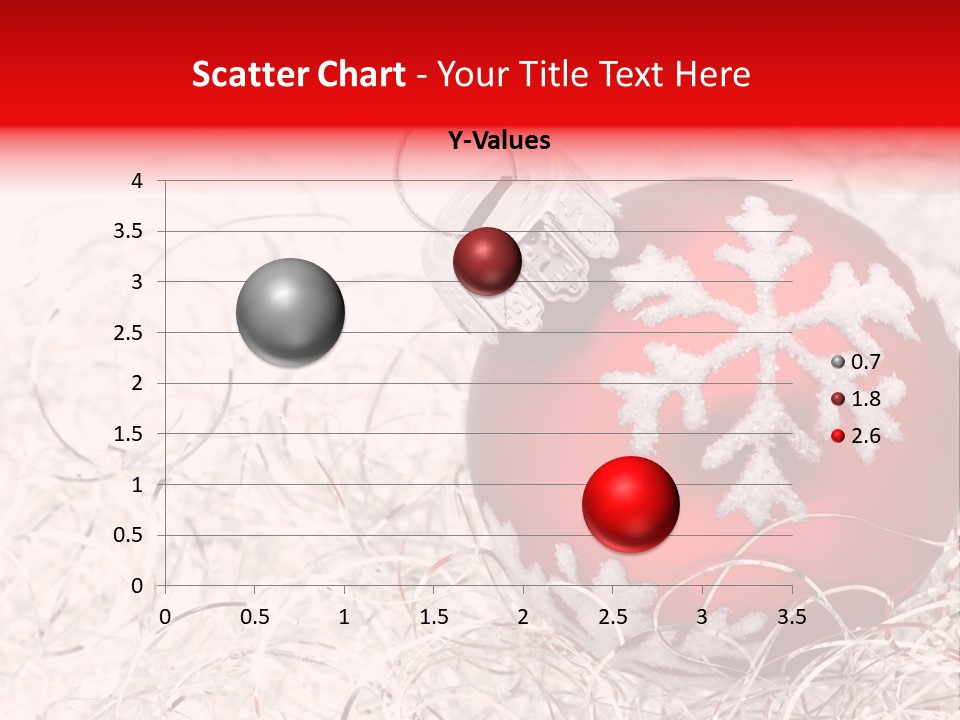 Scatter Chart - Your Title Text Here

Y-Values

4
3.5
3
2.5
2
1.5
1
0.5
0

0 0.5 1 1.5 2 2.5 3 3.5

0.7
1.8
2.6